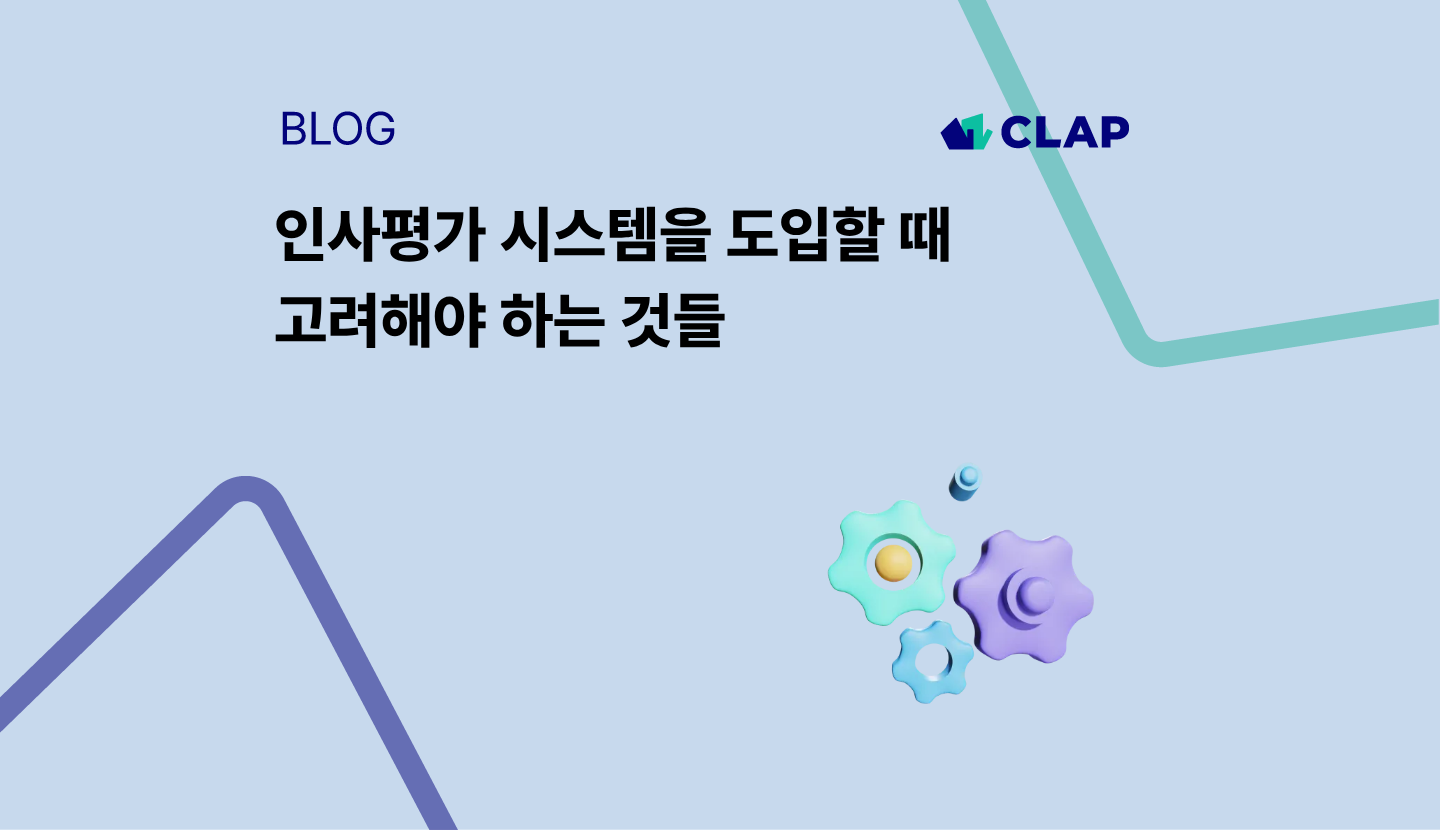 BLOG

CLAP

인사평가 시스템을 도입할 때 고려해야 하는 것들